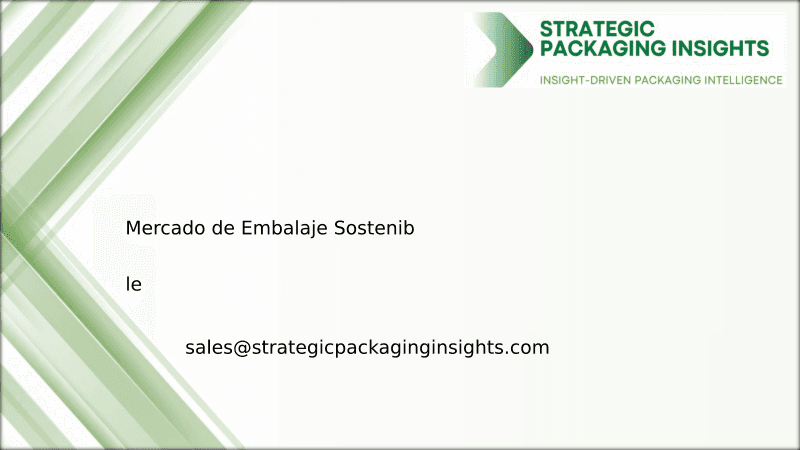 STRATEGIC PACKAGING INSIGHTS
INSIGHT-DRIVEN PACKAGING INTELLIGENCE

Mercado de Embalaje Sostenib

le

sales@strategicpackaginginsights.com